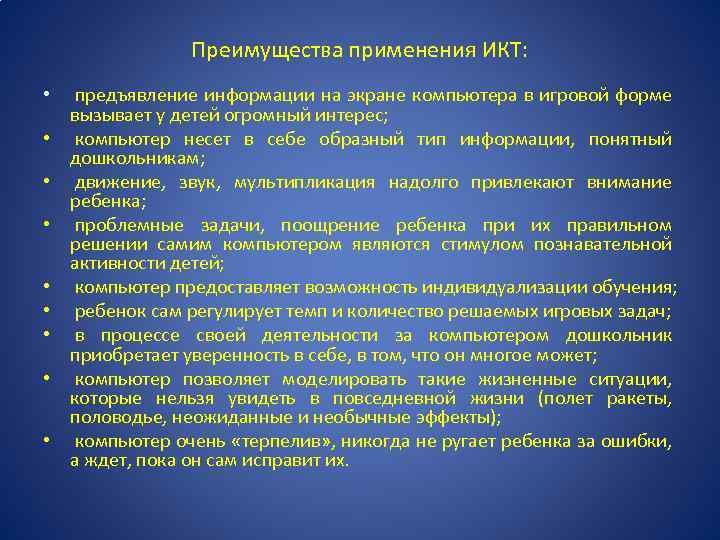 Преимущества применения ИКТ:

• предъявление информации на экране компьютера в игровой форме вызывает у детей огромный интерес;
• компьютер несет в себе образный тип информации, понятный дошкольникам;
• движение, звук, мультипликация надолго привлекают внимание ребенка;
• проблемные задачи, поощрение ребенка при их правильном решении самим компьютером являются стимулом познавательной активности детей;
• компьютер предоставляет возможность индивидуализации обучения;
• ребенок сам регулирует темп и количество решаемых игровых задач;
• в процессе своей деятельности за компьютером дошкольник приобретает уверенность в себе, в том, что он многое может;
• компьютер позволяет моделировать такие жизненные ситуации, которые нельзя увидеть в повседневной жизни (полет ракеты, половодье, неожиданные и необычные эффекты);
• компьютер очень «терпелив», никогда не ругает ребенка за ошибки, а ждет, пока он сам исправит их.